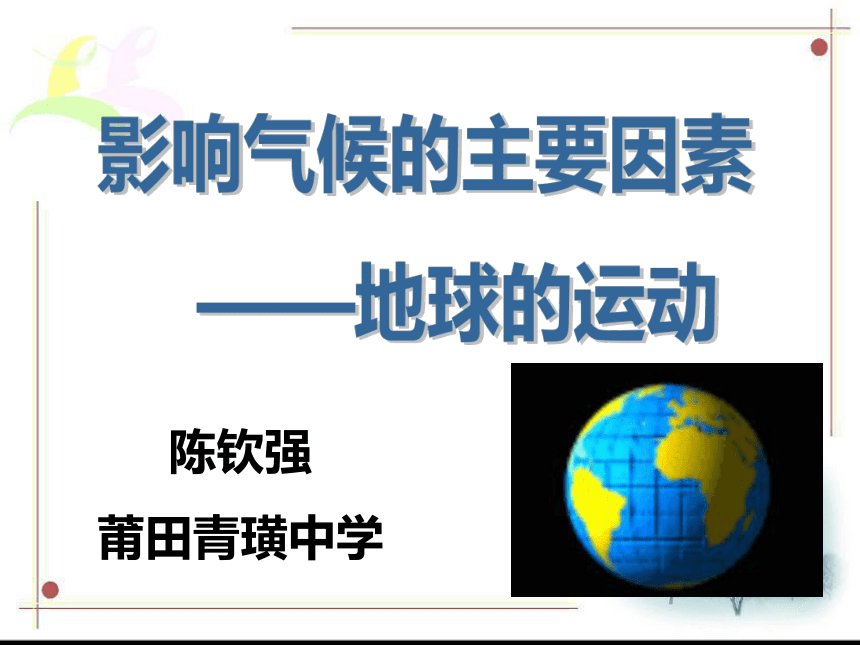 影响气候的主要因素

——地球的运动

陈钦强

莆田青璜中学